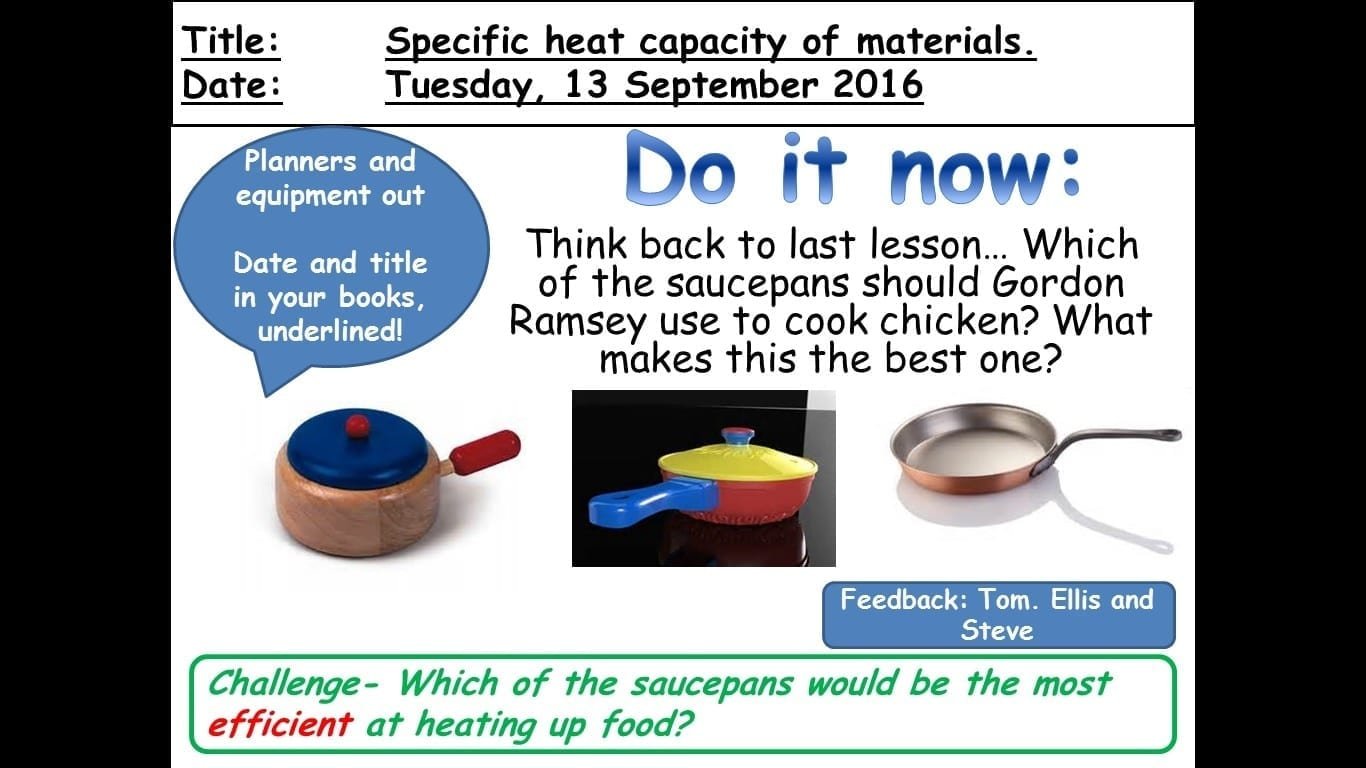 Title: Specific heat capacity of materials.
Date: Tuesday, 13 September 2016

Planners and equipment out

Date and title in your books, underlined!

Do it now:

Think back to last lesson… Which of the saucepans should Gordon Ramsey use to cook chicken? What makes this the best one?

Feedback: Tom. Ellis and Steve

Challenge- Which of the saucepans would be the most efficient at heating up food?